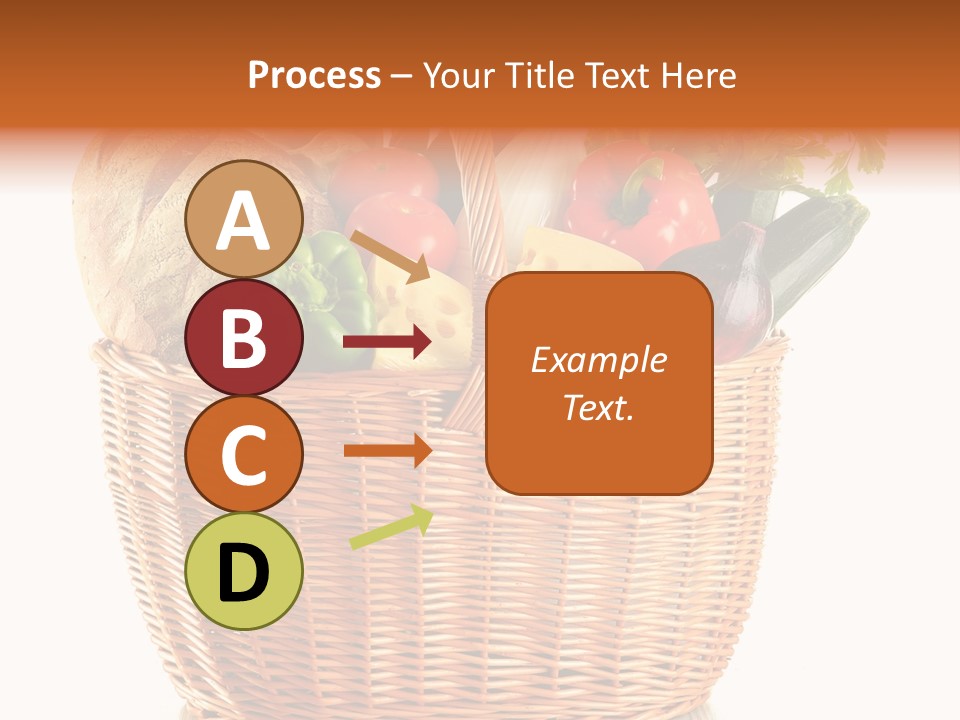 Process – Your Title Text Here

A

B

C

D

Example Text.